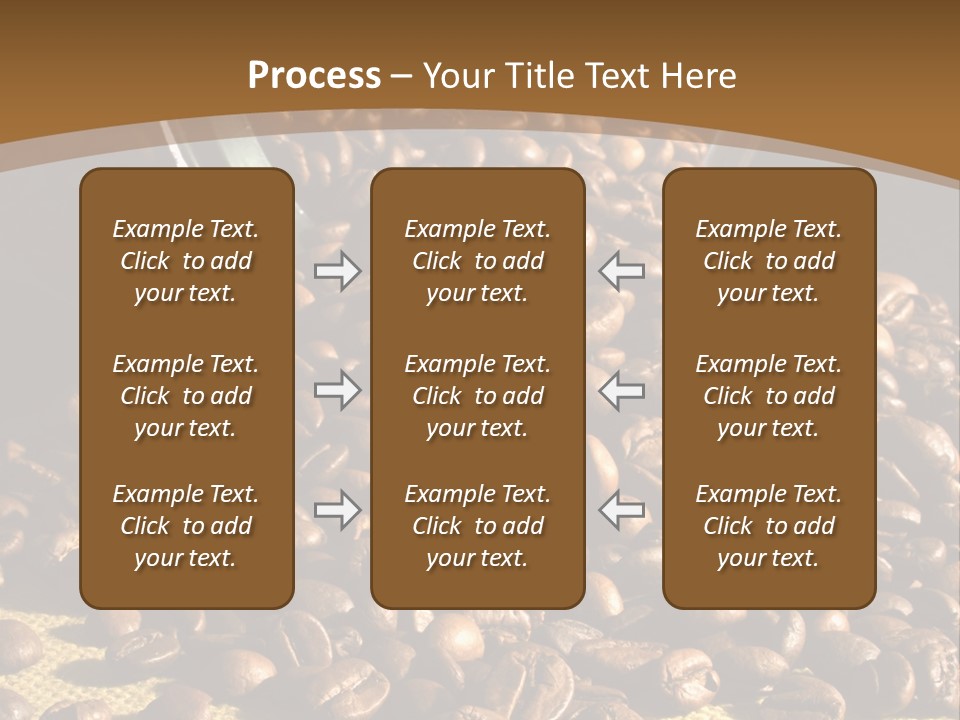 Process – Your Title Text Here

Example Text. Click to add your text.

Example Text. Click to add your text.

Example Text. Click to add your text.

Example Text. Click to add your text.

Example Text. Click to add your text.

Example Text. Click to add your text.

Example Text. Click to add your text.

Example Text. Click to add your text.

Example Text. Click to add your text.